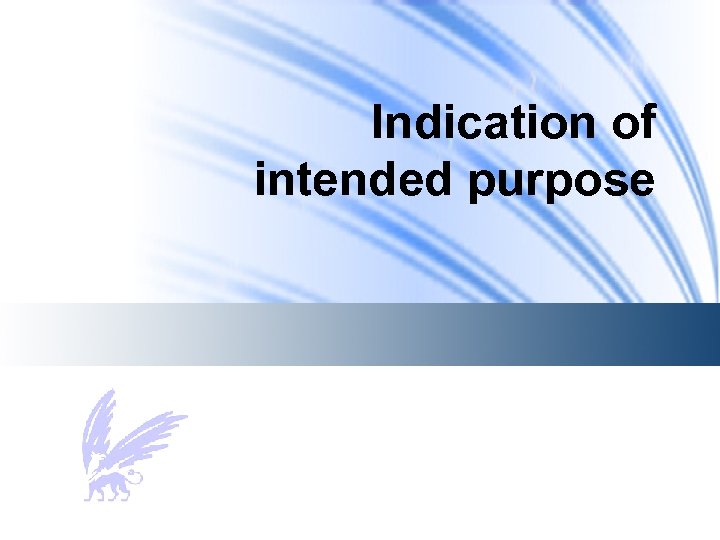 Indication of intended purpose